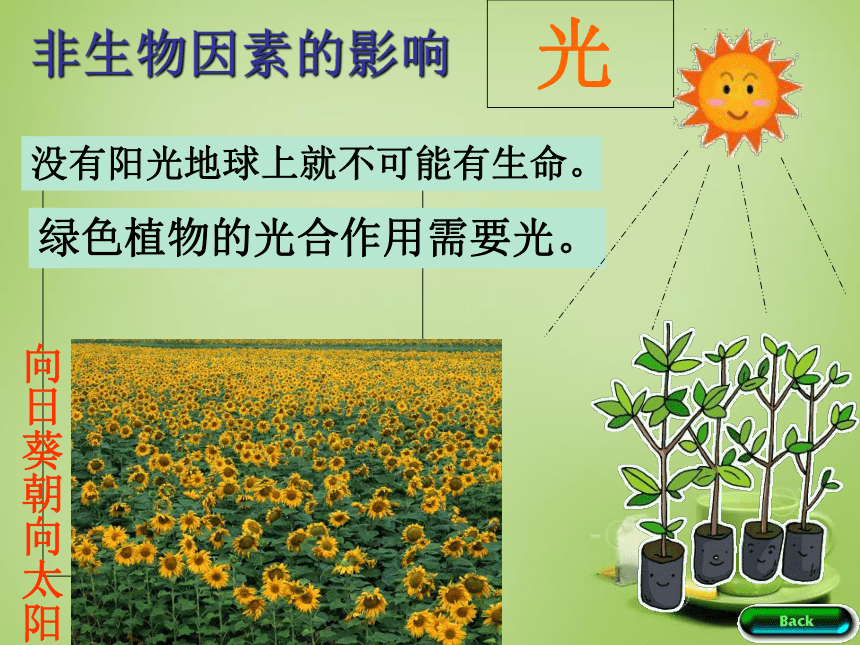 非生物因素的影响

光

没有阳光地球上就不可能有生命。

绿色植物的光合作用需要光。

向日葵朝向太阳

Back